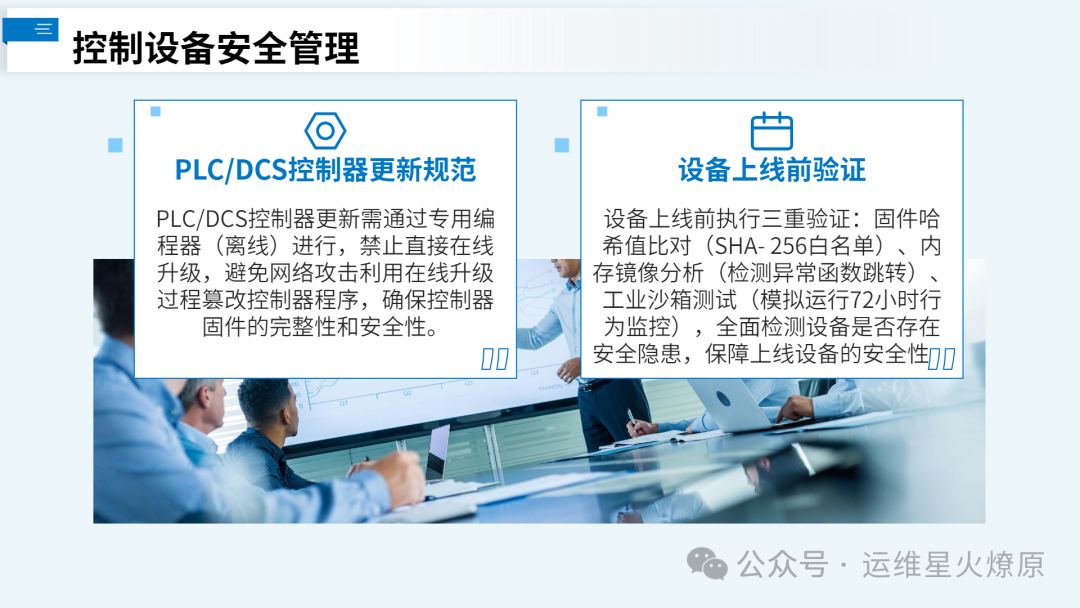 控制设备安全管理

PLC/DCS控制器更新规范

PLC/DCS控制器更新需通过专用编程器（离线）进行，禁止直接在线升级，避免网络攻击利用在线升级过程篡改控制器程序，确保控制器固件的完整性和安全性。

设备上线前验证

设备上线前执行三重验证：固件哈希值比对（SHA- 256白名单）、内存镜像分析（检测异常函数跳转）、工业沙箱测试（模拟运行72小时行为监控），全面检测设备是否存在安全隐患，保障上线设备的安全性

公众号 · 运维星火燎原